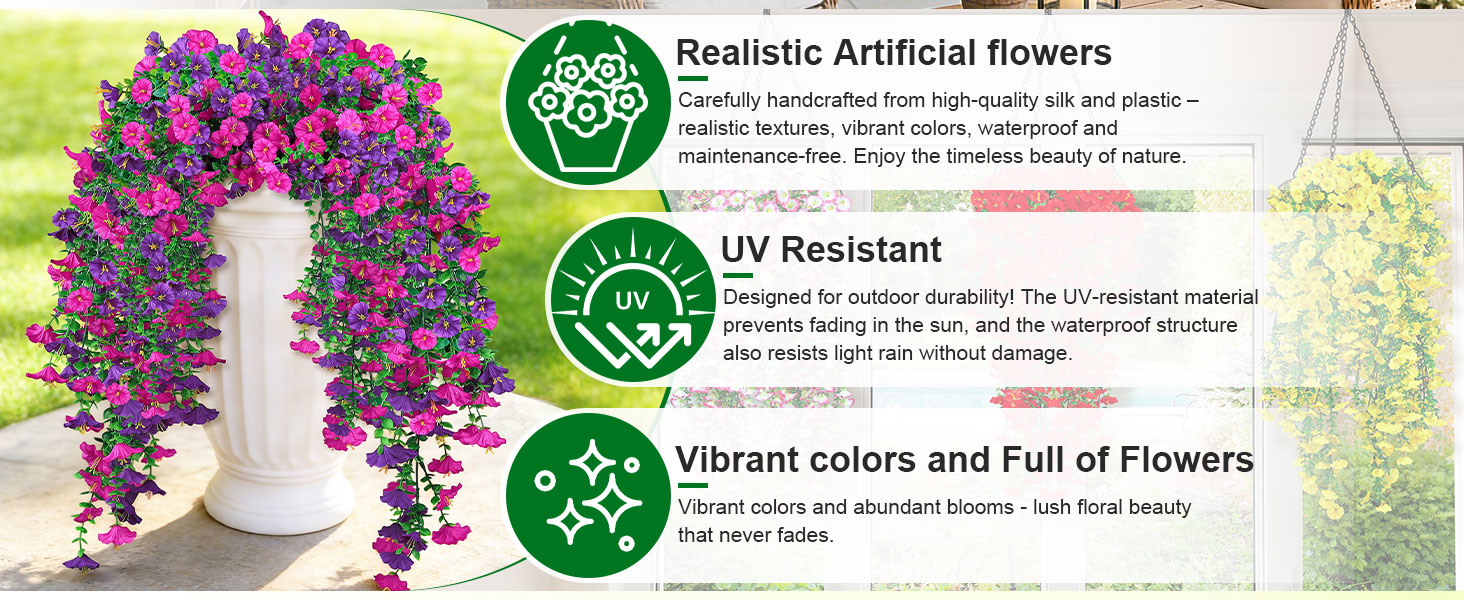 Realistic Artificial flowers

Carefully handcrafted from high-quality silk and plastic – realistic textures, vibrant colors, waterproof and maintenance-free. Enjoy the timeless beauty of nature.

UV

UV Resistant

Designed for outdoor durability! The UV-resistant material prevents fading in the sun, and the waterproof structure also resists light rain without damage.

Vibrant colors and Full of Flowers

Vibrant colors and abundant blooms - lush floral beauty that never fades.